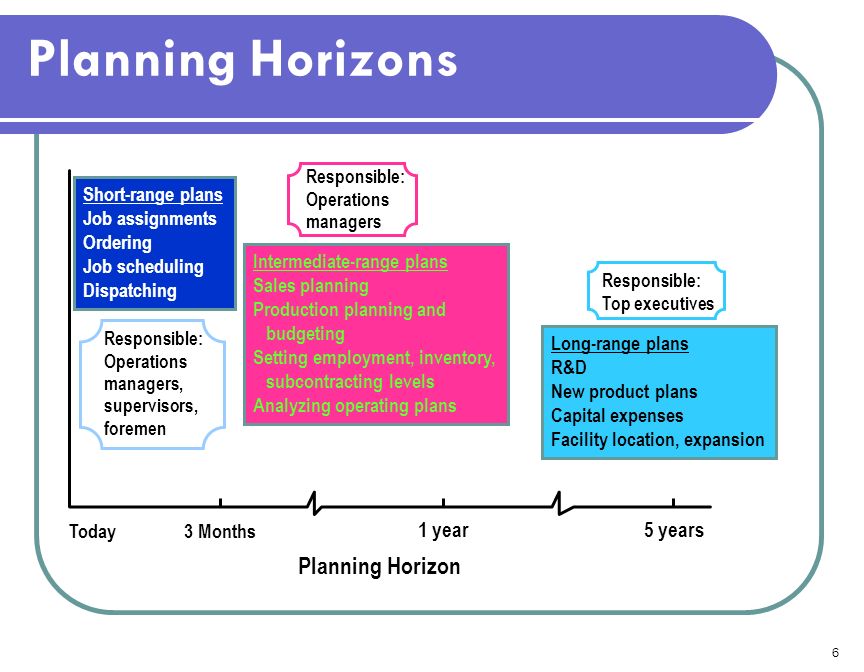 Planning Horizons

Short-range plans
Job assignments
Ordering
Job scheduling
Dispatching

Responsible:
Operations managers, supervisors, foremen

Responsible:
Operations managers

Intermediate-range plans
Sales planning
Production planning and budgeting
Setting employment, inventory, subcontracting levels
Analyzing operating plans

Responsible:
Top executives

Long-range plans
R&D
New product plans
Capital expenses
Facility location, expansion

Today
3 Months
1 year
5 years

Planning Horizon

6